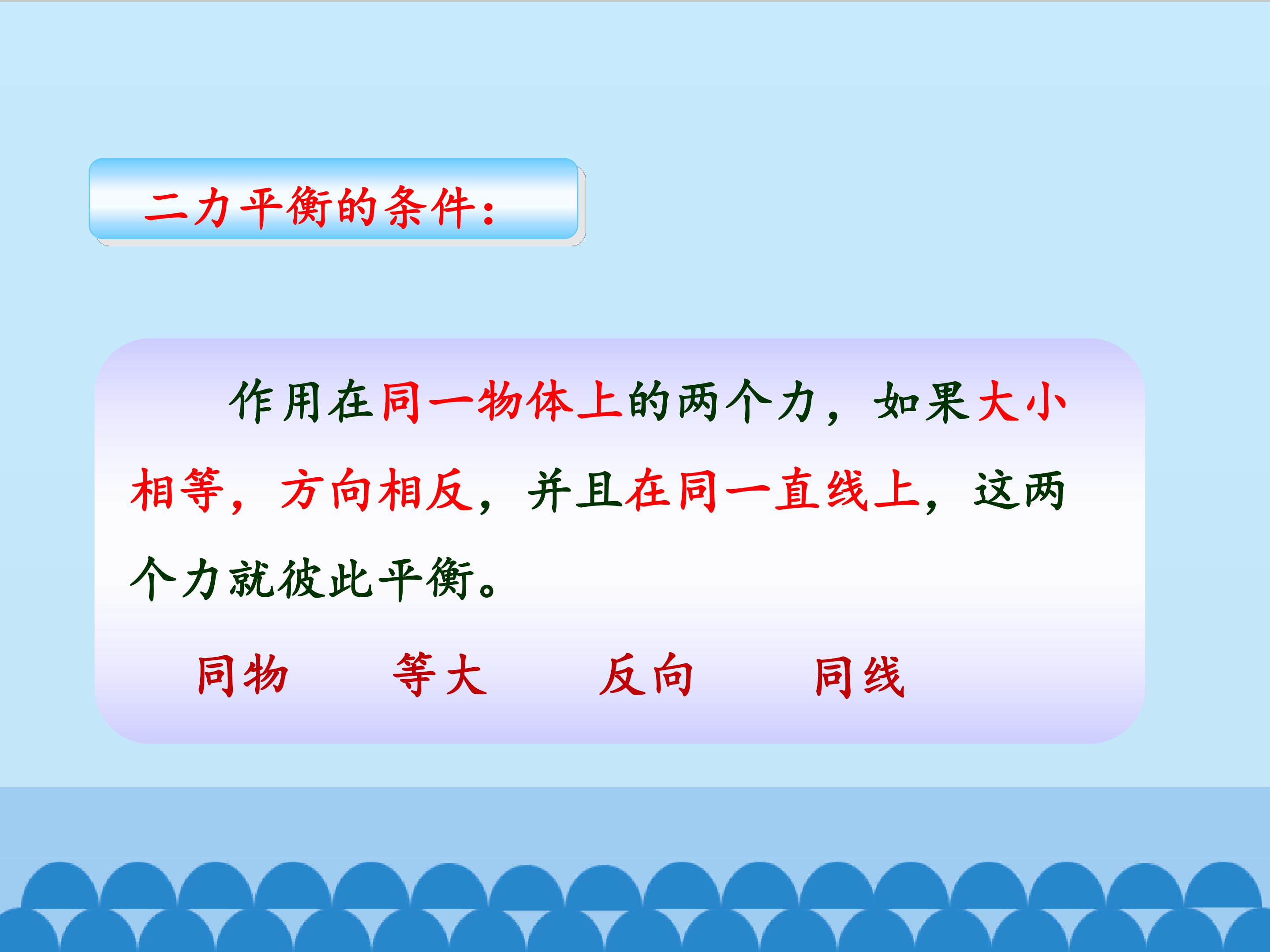 二力平衡的条件：

作用在同一物体上的两个力，如果大小相等，方向相反，并且在同一直线上，这两个力就彼此平衡。

同物 等大 反向 同线